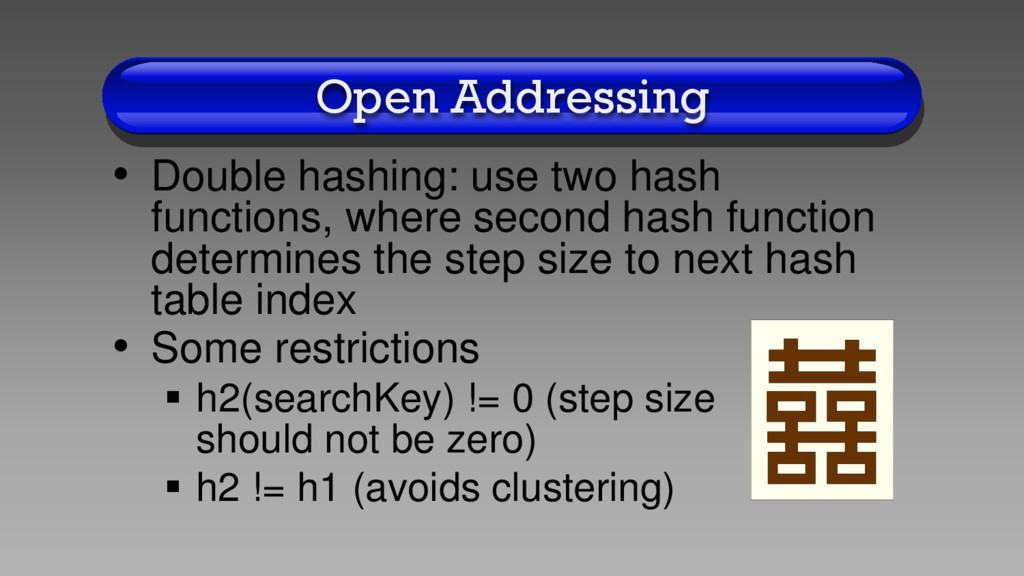 Open Addressing

• Double hashing: use two hash functions, where second hash function determines the step size to next hash table index
• Some restrictions
  ▪ h2(searchKey) != 0 (step size should not be zero)
  ▪ h2 != h1 (avoids clustering)

囍